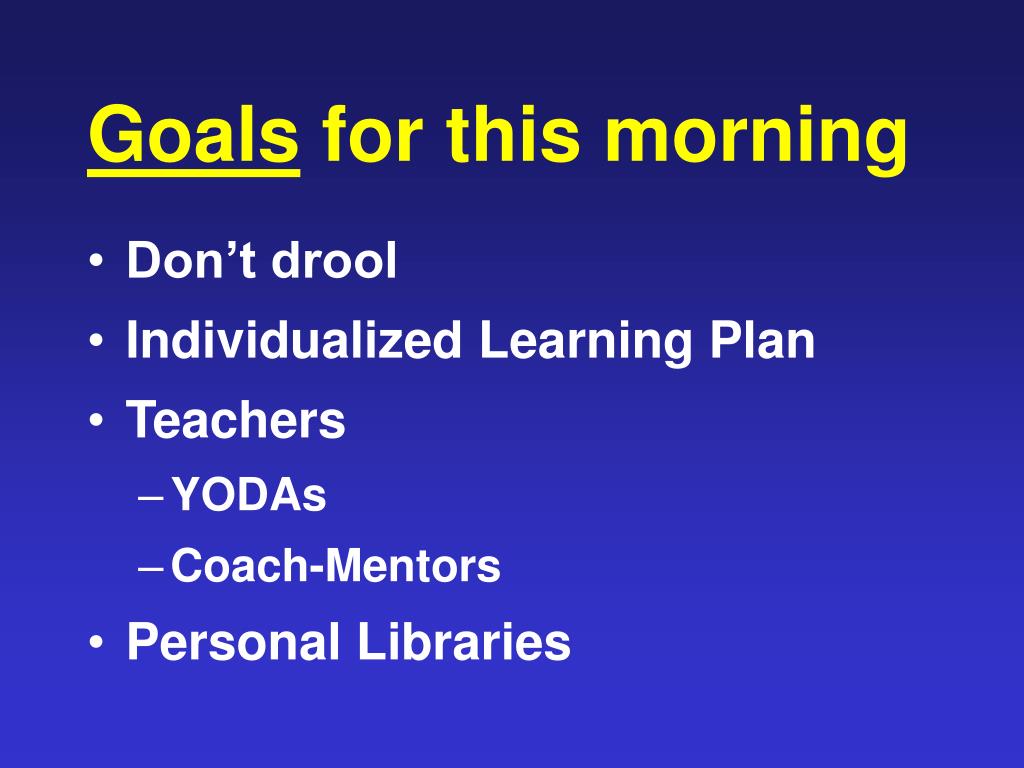 Goals for this morning

• Don’t drool
• Individualized Learning Plan
• Teachers
– YODAs
– Coach-Mentors
• Personal Libraries